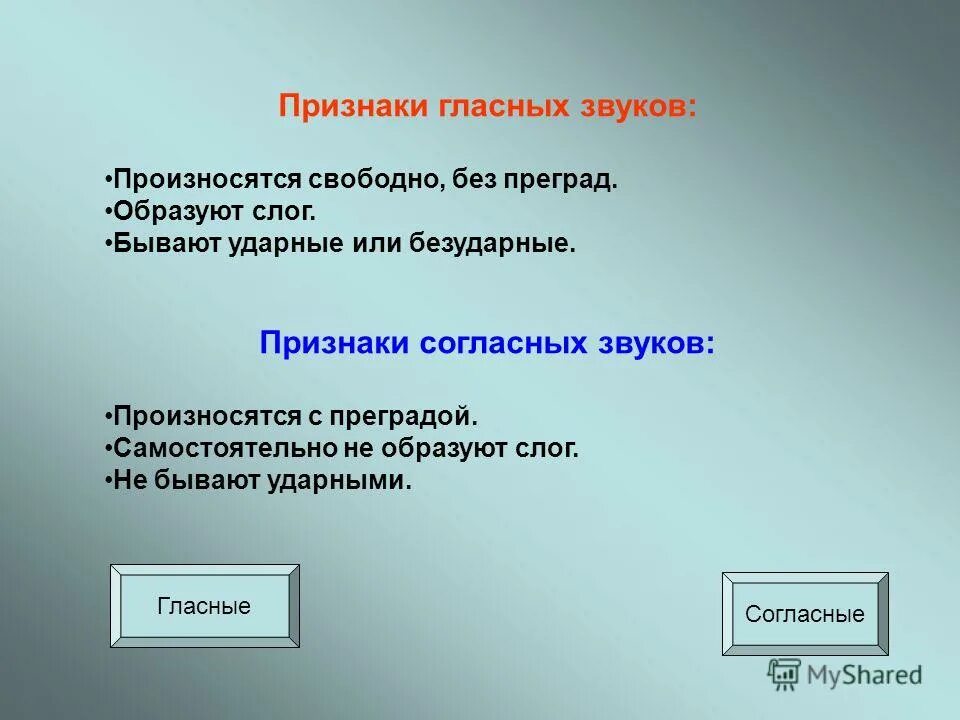 Признаки гласных звуков:

•Произносятся свободно, без преград.
•Образуют слог.
•Бывают ударные или безударные.

Признаки согласных звуков:

•Произносятся с преградой.
•Самостоятельно не образуют слог.
•Не бывают ударными.

Гласные

Согласные

MyShared